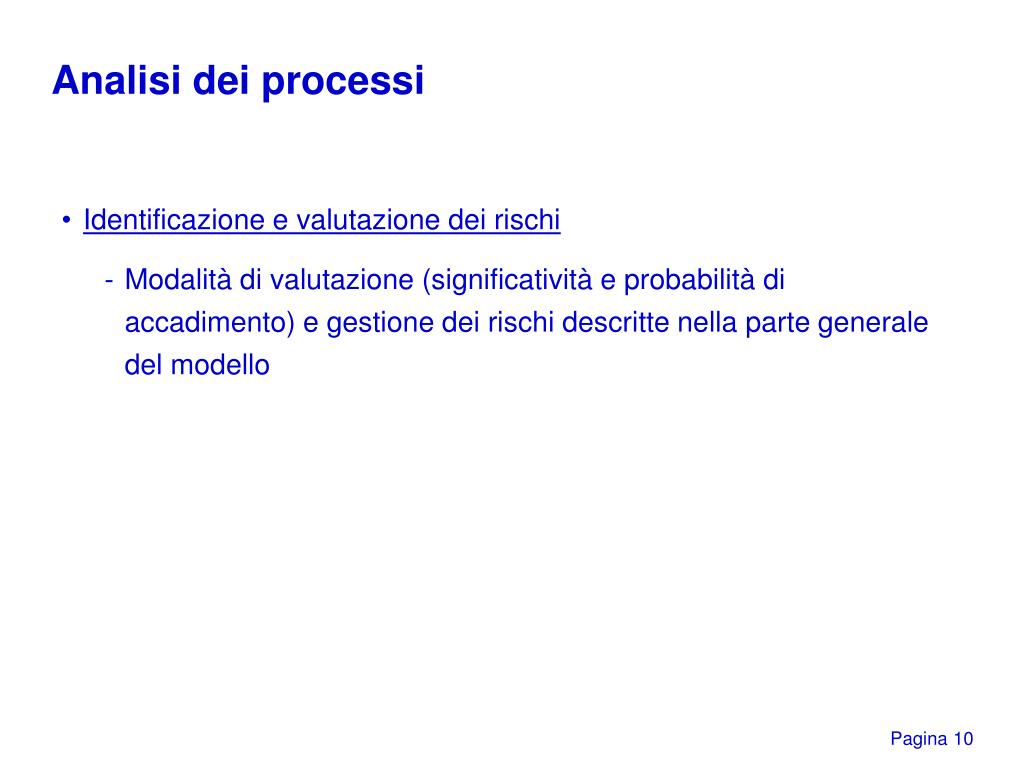 Analisi dei processi

• Identificazione e valutazione dei rischi

- Modalità di valutazione (significatività e probabilità di accadimento) e gestione dei rischi descritte nella parte generale del modello

Pagina 10